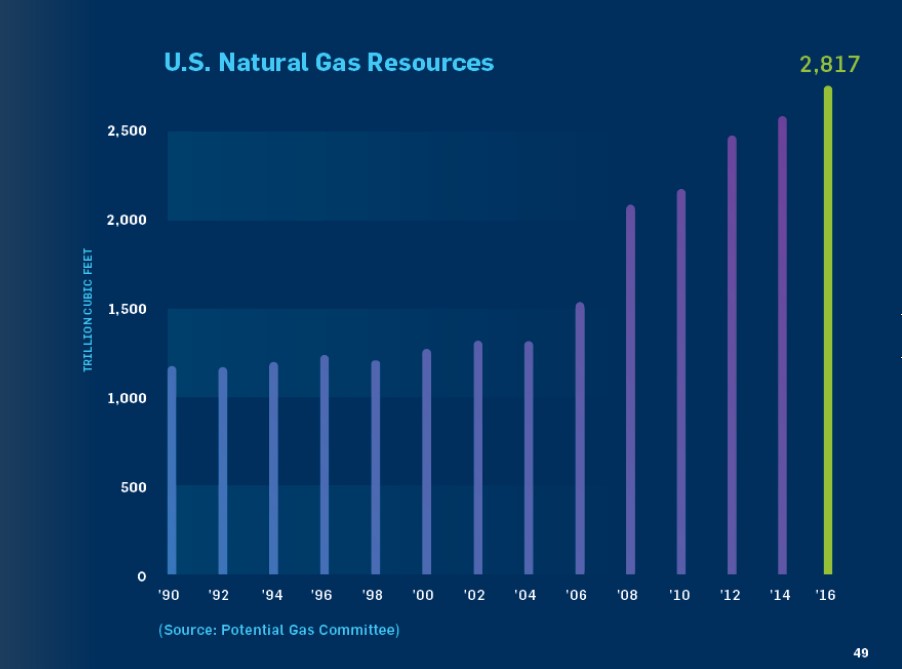 U.S. Natural Gas Resources

2,817

TRILLION CUBIC FEET

2,500
2,000
1,500
1,000
500
0

'90 '92 '94 '96 '98 '00 '02 '04 '06 '08 '10 '12 '14 '16

(Source: Potential Gas Committee)

49